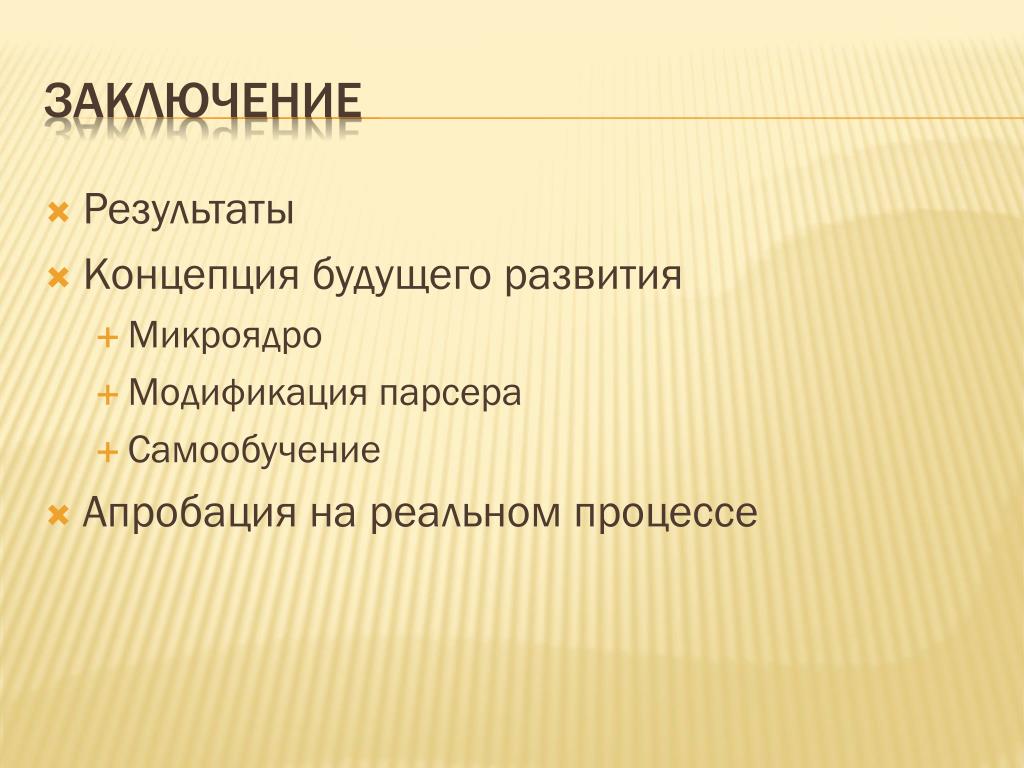 ЗАКЛЮЧЕНИЕ

Результаты
Концепция будущего развития
Микроядро
Модификация парсера
Самообучение
Апробация на реальном процессе